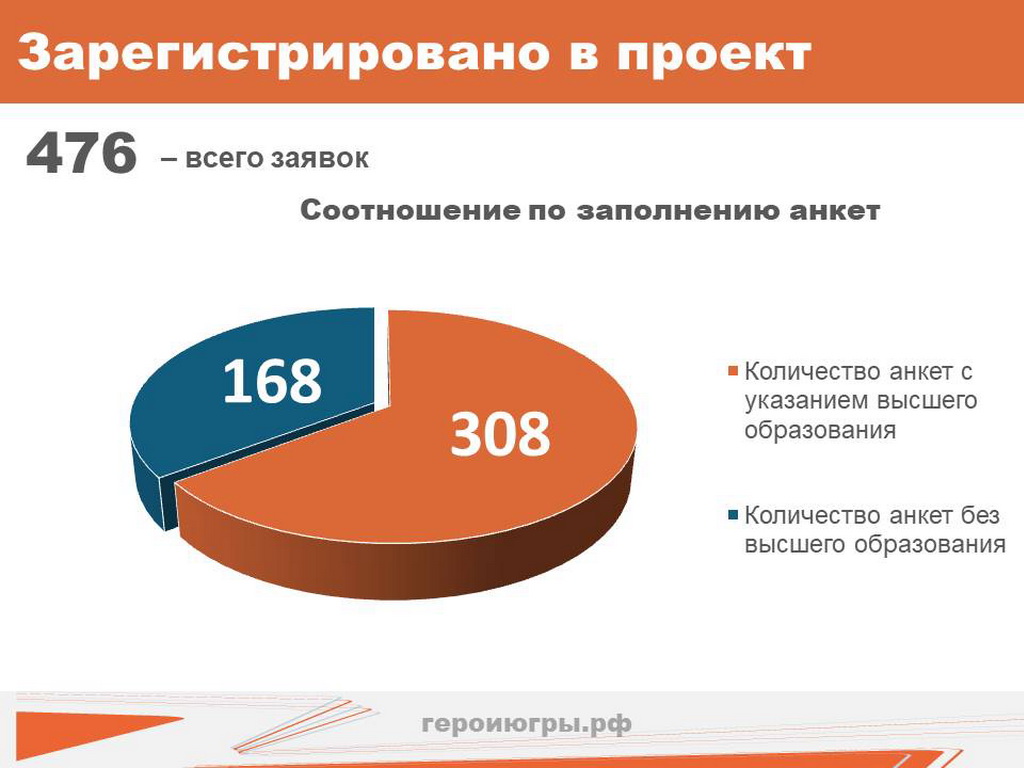 Зарегистрировано в проект

476 – всего заявок

Соотношение по заполнению анкет

168

308

Количество анкет с указанием высшего образования

Количество анкет без высшего образования

героиюгры.рф